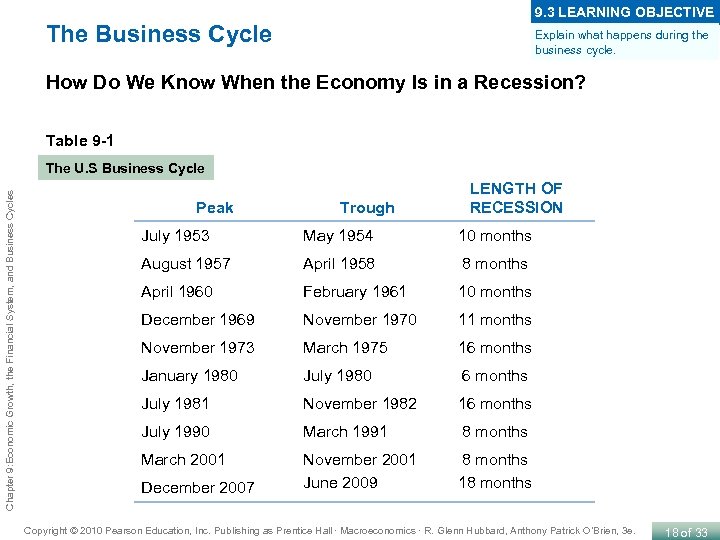 9.3 LEARNING OBJECTIVE

Explain what happens during the business cycle.

The Business Cycle

How Do We Know When the Economy Is in a Recession?

Table 9-1

The U.S Business Cycle

| Peak | Trough | LENGTH OF RECESSION |
|---|---|---|
| July 1953 | May 1954 | 10 months |
| August 1957 | April 1958 | 8 months |
| April 1960 | February 1961 | 10 months |
| December 1969 | November 1970 | 11 months |
| November 1973 | March 1975 | 16 months |
| January 1980 | July 1980 | 6 months |
| July 1981 | November 1982 | 16 months |
| July 1990 | March 1991 | 8 months |
| March 2001 | November 2001 | 8 months |
| December 2007 | June 2009 | 18 months |

Chapter 9: Economic Growth, the Financial System, and Business Cycles

Copyright © 2010 Pearson Education, Inc. Publishing as Prentice Hall · Macroeconomics · R. Glenn Hubbard, Anthony Patrick O'Brien, 3e.

18 of 33